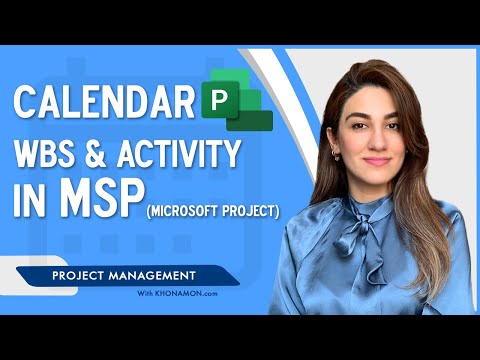 CALENDAR P
WBS & ACTIVITY
IN MSP (MICROSOFT PROJECT)

PROJECT MANAGEMENT
With KHONAMON.com